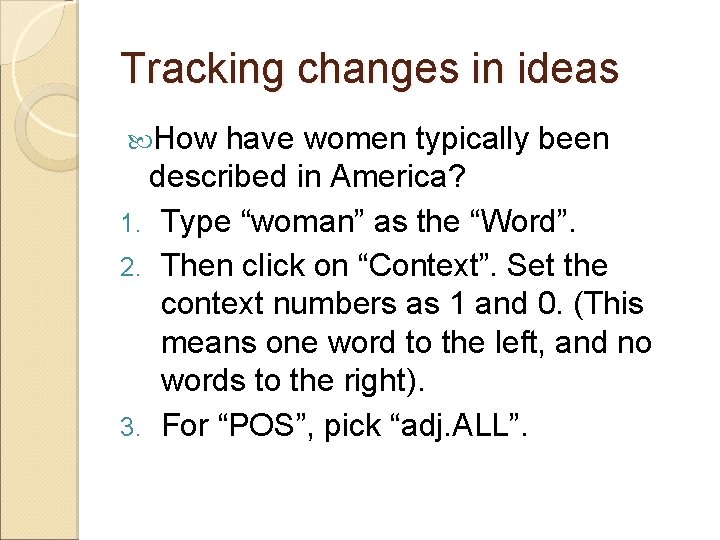 Tracking changes in ideas

How have women typically been described in America?

1. Type “woman” as the “Word”.
2. Then click on “Context”. Set the context numbers as 1 and 0. (This means one word to the left, and no words to the right).
3. For “POS”, pick “adj.ALL”.